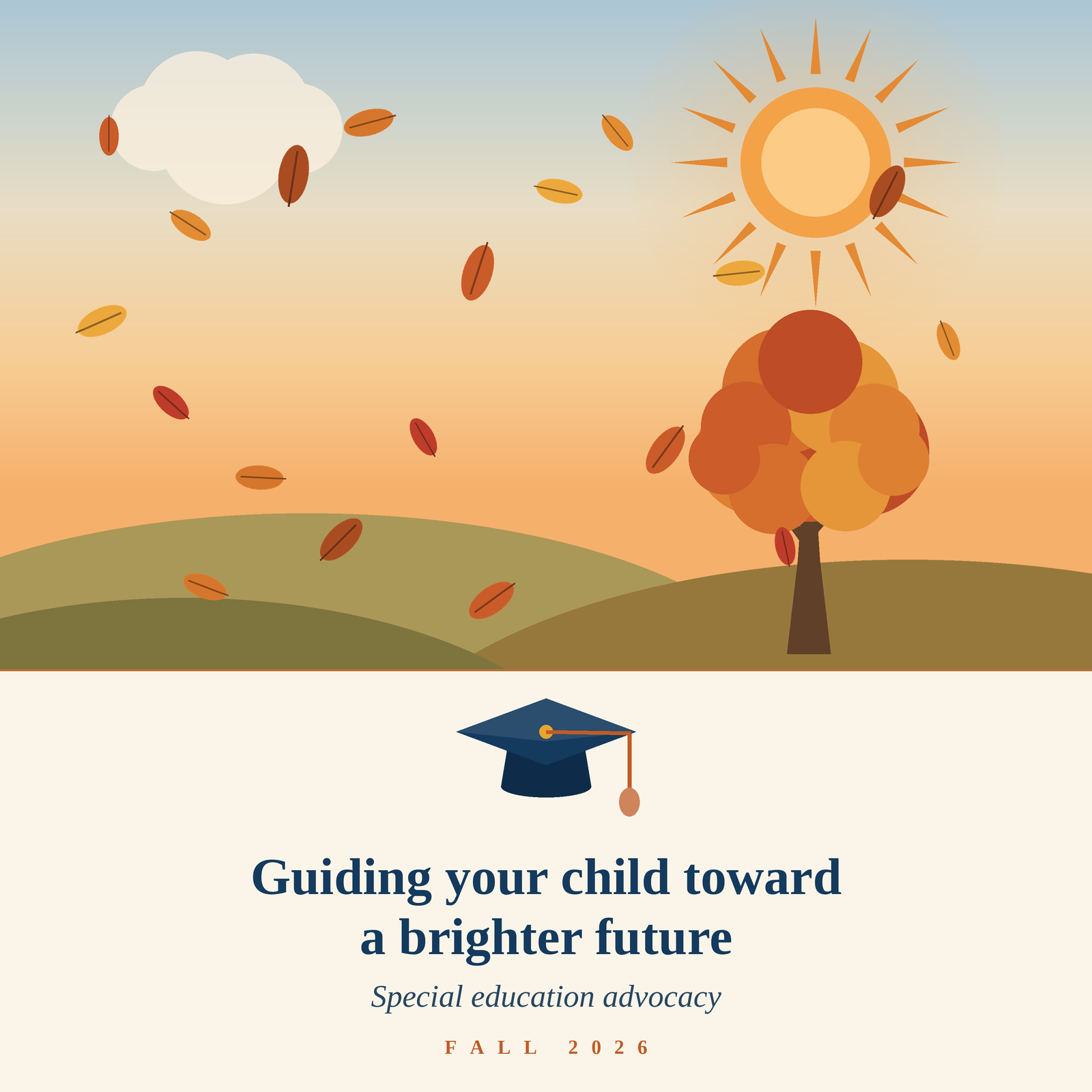 Guiding your child toward a brighter future

Special education advocacy

FALL 2026